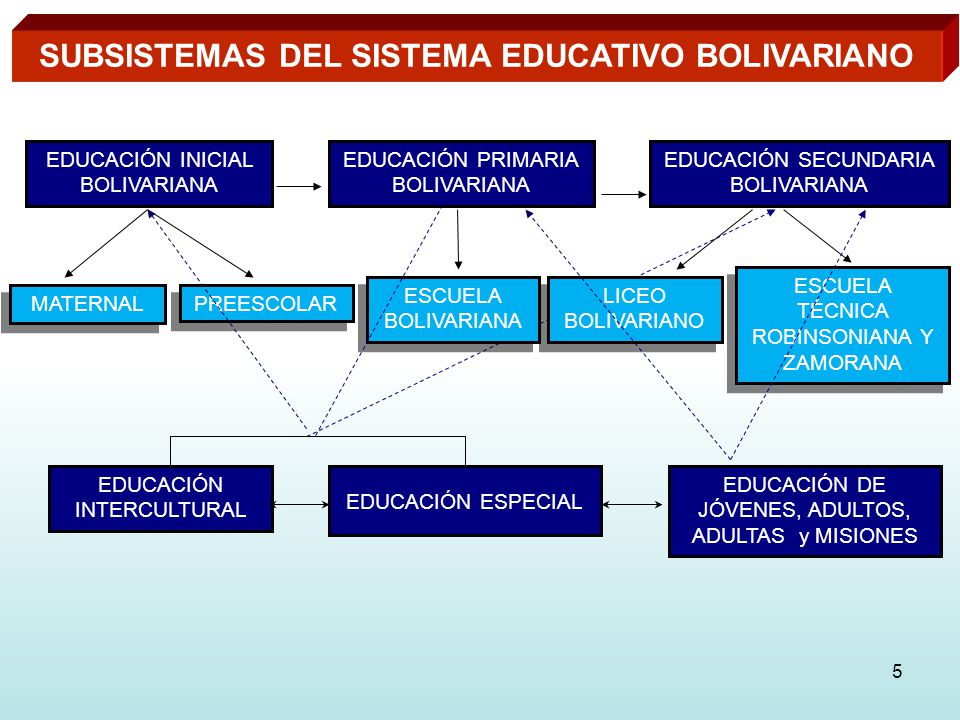 SUBSISTEMAS DEL SISTEMA EDUCATIVO BOLIVARIANO

EDUCACIÓN INICIAL BOLIVARIANA

EDUCACIÓN PRIMARIA BOLIVARIANA

EDUCACIÓN SECUNDARIA BOLIVARIANA

MATERNAL

PREESCOLAR

ESCUELA BOLIVARIANA

LICEO BOLIVARIANO

ESCUELA TÉCNICA ROBINSONIANA Y ZAMORANA

EDUCACIÓN INTERCULTURAL

EDUCACIÓN ESPECIAL

EDUCACIÓN DE JÓVENES, ADULTOS, ADULTAS y MISIONES

5